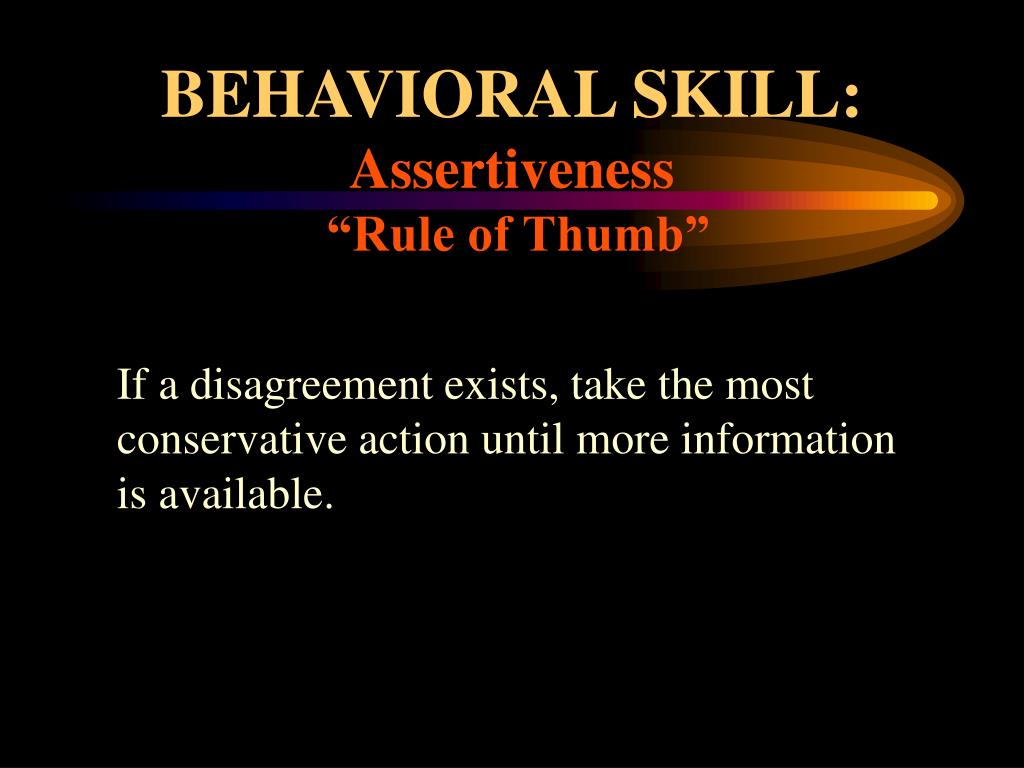 BEHAVIORAL SKILL:
Assertiveness
“Rule of Thumb”

If a disagreement exists, take the most conservative action until more information is available.